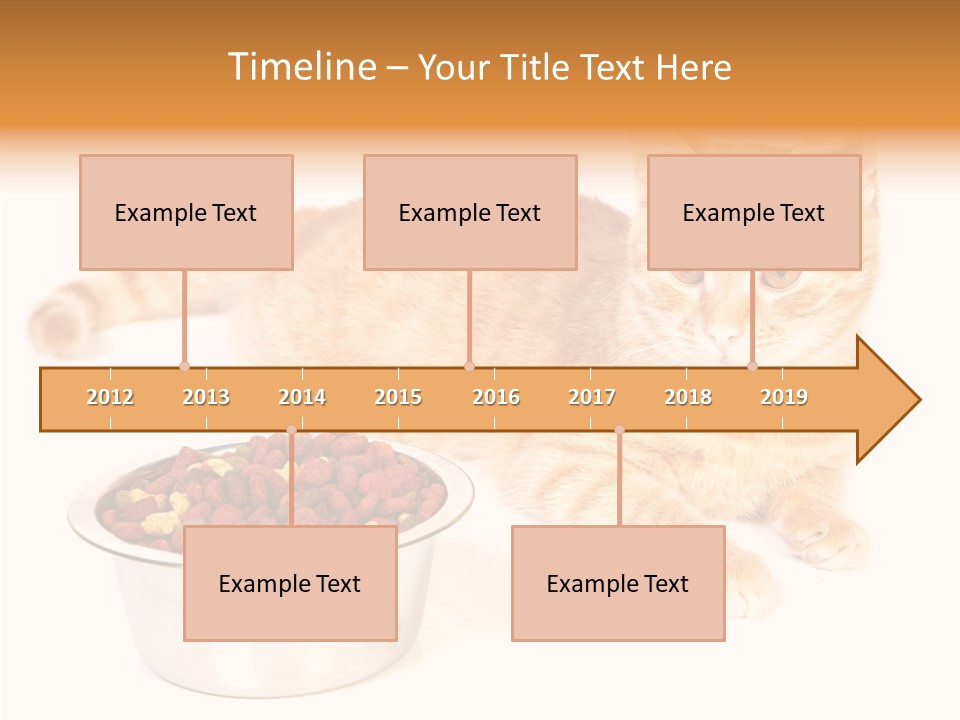 Timeline – Your Title Text Here

Example Text

Example Text

Example Text

2012 2013 2014 2015 2016 2017 2018 2019

Example Text

Example Text